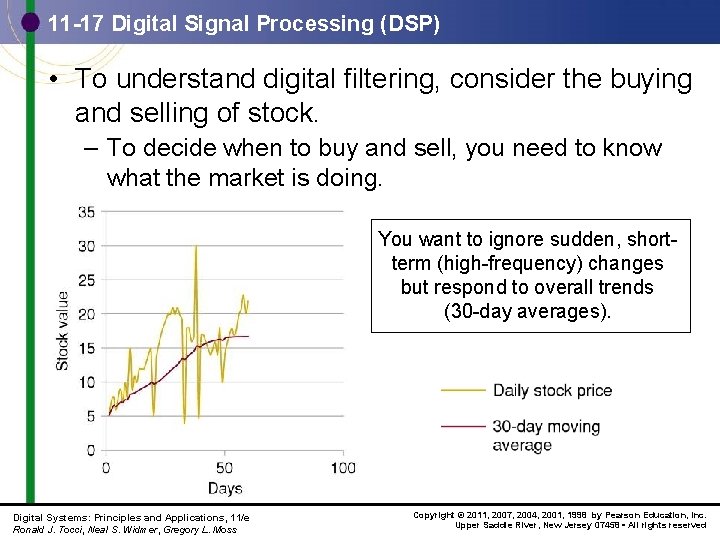 11-17 Digital Signal Processing (DSP)

• To understand digital filtering, consider the buying and selling of stock.

– To decide when to buy and sell, you need to know what the market is doing.

35
30
25
20
15
10
5
0
Stock value
0
50
100
Days

You want to ignore sudden, short-term (high-frequency) changes but respond to overall trends (30-day averages).

Daily stock price
30-day moving average

Digital Systems: Principles and Applications, 11/e
Ronald J. Tocci, Neal S. Widmer, Gregory L. Moss

Copyright © 2011, 2007, 2004, 2001, 1998 by Pearson Education, Inc.
Upper Saddle River, New Jersey 07458 • All rights reserved